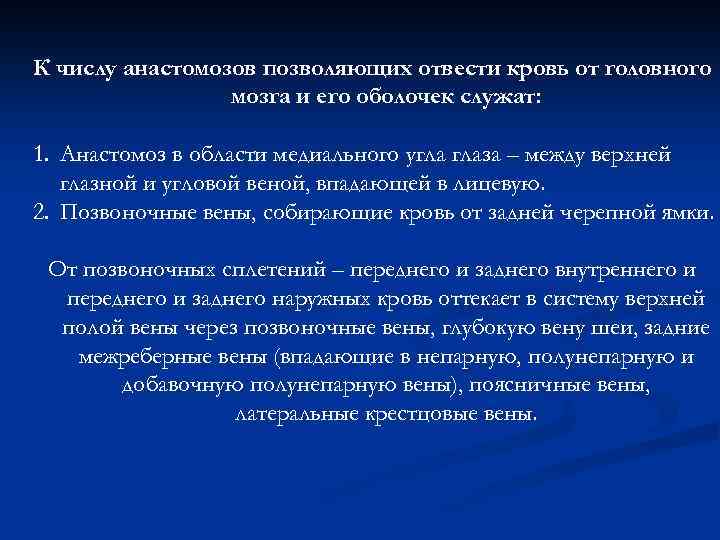 К числу анастомозов позволяющих отвести кровь от головного мозга и его оболочек служат:

1. Анастомоз в области медиального угла глаза – между верхней глазной и угловой веной, впадающей в лицевую.
2. Позвоночные вены, собирающие кровь от задней черепной ямки.

От позвоночных сплетений – переднего и заднего внутреннего и переднего и заднего наружных кровь оттекает в систему верхней полой вены через позвоночные вены, глубокую вену шеи, задние межреберные вены (впадающие в непарную, полунепарную и добавочную полунепарную вены), поясничные вены, латеральные крестцовые вены.